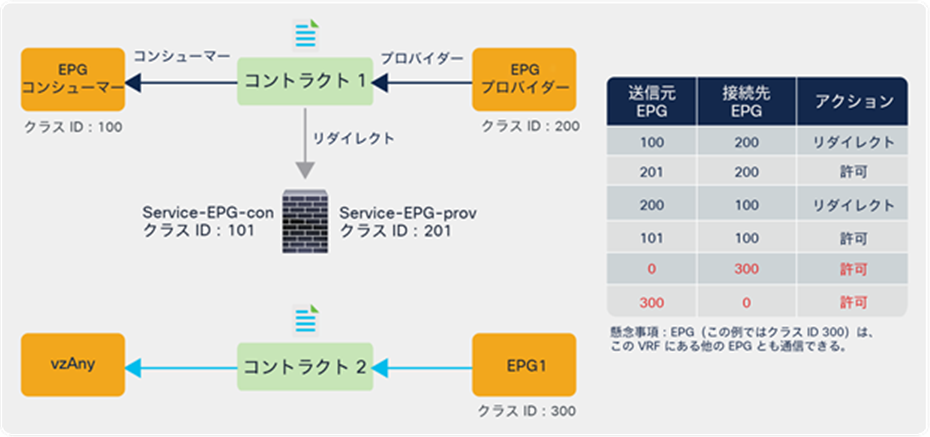 EPG
コンシューマー

クラス ID：100

コンシューマー

コントラクト 1

プロバイダー

EPG
プロバイダー

クラス ID：200

リダイレクト

Service-EPG-con
クラス ID：101

Service-EPG-prov
クラス ID：201

vzAny

コントラクト 2

EPG1

クラス ID：300

| 送信元 EPG | 接続先 EPG | アクション |
|---|---|---|
| 100 | 200 | リダイレクト |
| 201 | 200 | 許可 |
| 200 | 100 | リダイレクト |
| 101 | 100 | 許可 |
| 0 | 300 | 許可 |
| 300 | 0 | 許可 |

懸念事項：EPG（この例ではクラス ID 300）は、この VRF にある他の EPG とも通信できる。